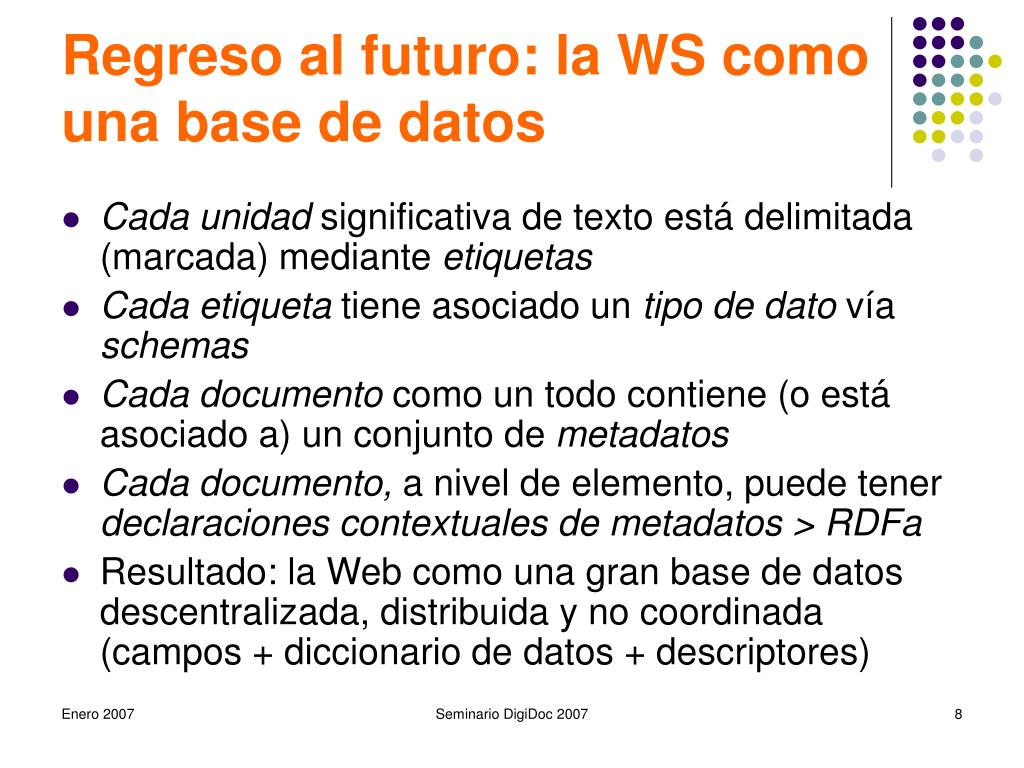 Regreso al futuro: la WS como una base de datos

- Cada unidad significativa de texto está delimitada (marcada) mediante etiquetas
- Cada etiqueta tiene asociado un tipo de dato vía schemas
- Cada documento como un todo contiene (o está asociado a) un conjunto de metadatos
- Cada documento, a nivel de elemento, puede tener declaraciones contextuales de metadatos > RDFa
- Resultado: la Web como una gran base de datos descentralizada, distribuida y no coordinada (campos + diccionario de datos + descriptores)

Enero 2007

Seminario DigiDoc 2007

8